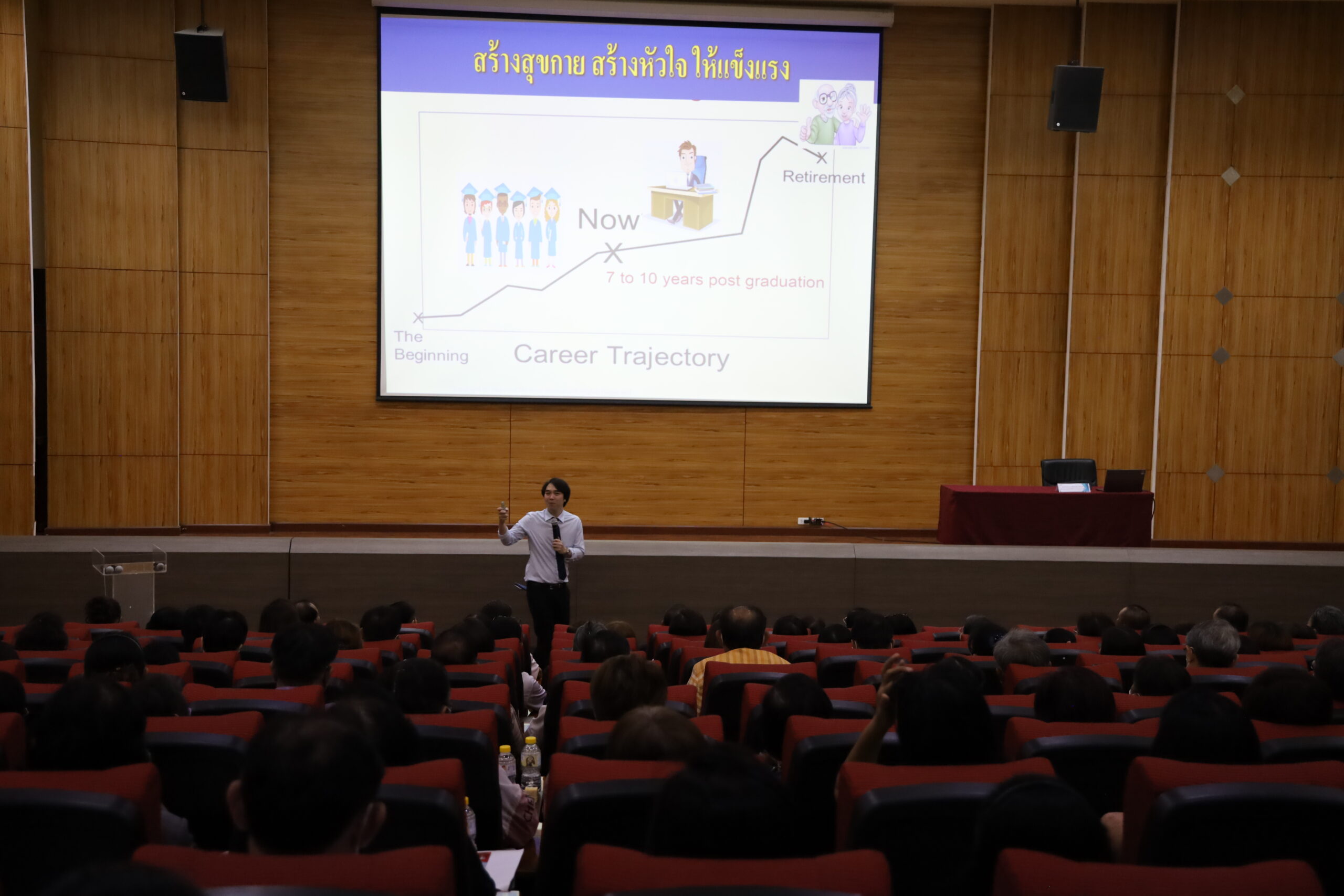 สร้างสุขกาย สร้างหัวใจ ให้แข็งแรง

Retirement

Now

7 to 10 years post graduation

The Beginning

Career Trajectory